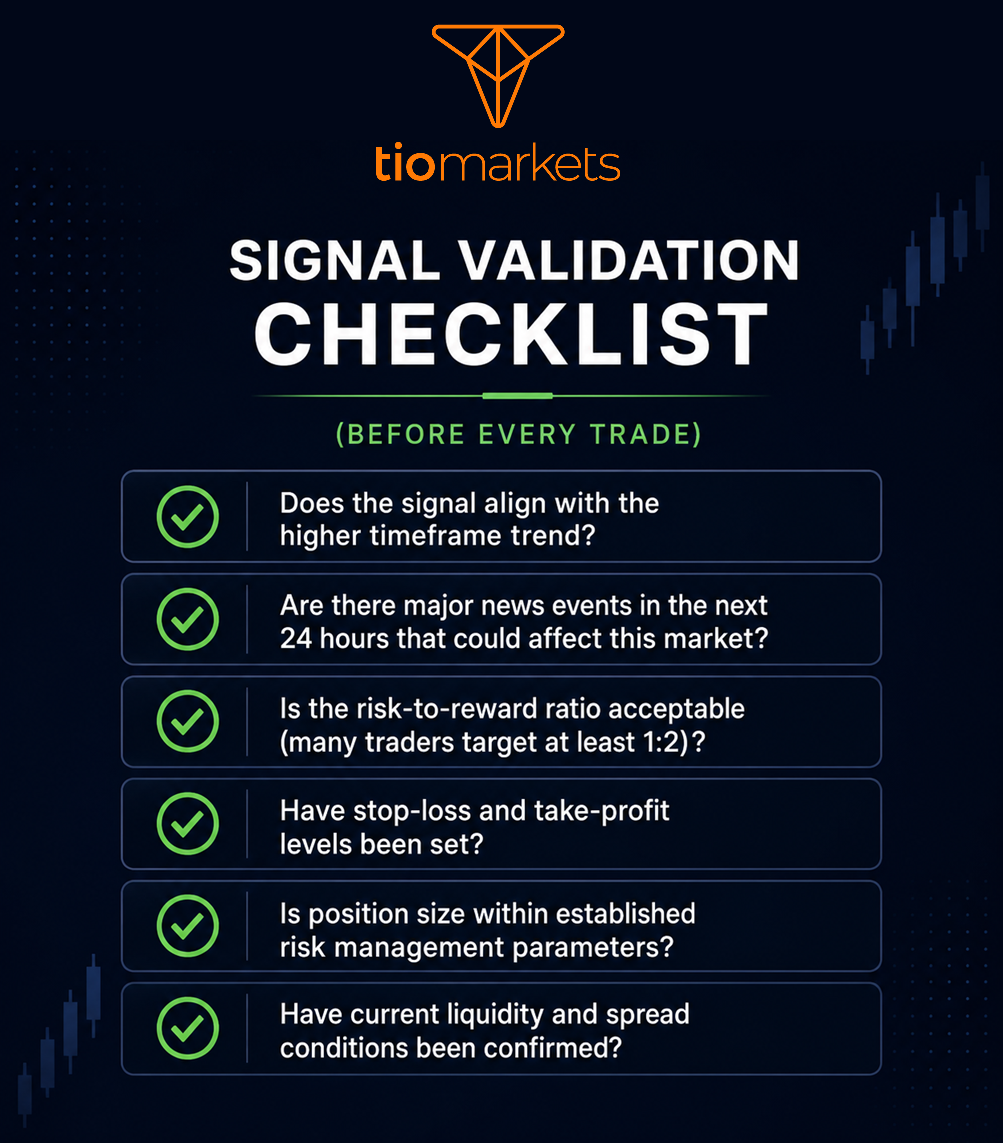 tiomarkets

SIGNAL VALIDATION CHECKLIST

(BEFORE EVERY TRADE)

Does the signal align with the higher timeframe trend?

Are there major news events in the next 24 hours that could affect this market?

Is the risk-to-reward ratio acceptable (many traders target at least 1:2)?

Have stop-loss and take-profit levels been set?

Is position size within established risk management parameters?

Have current liquidity and spread conditions been confirmed?